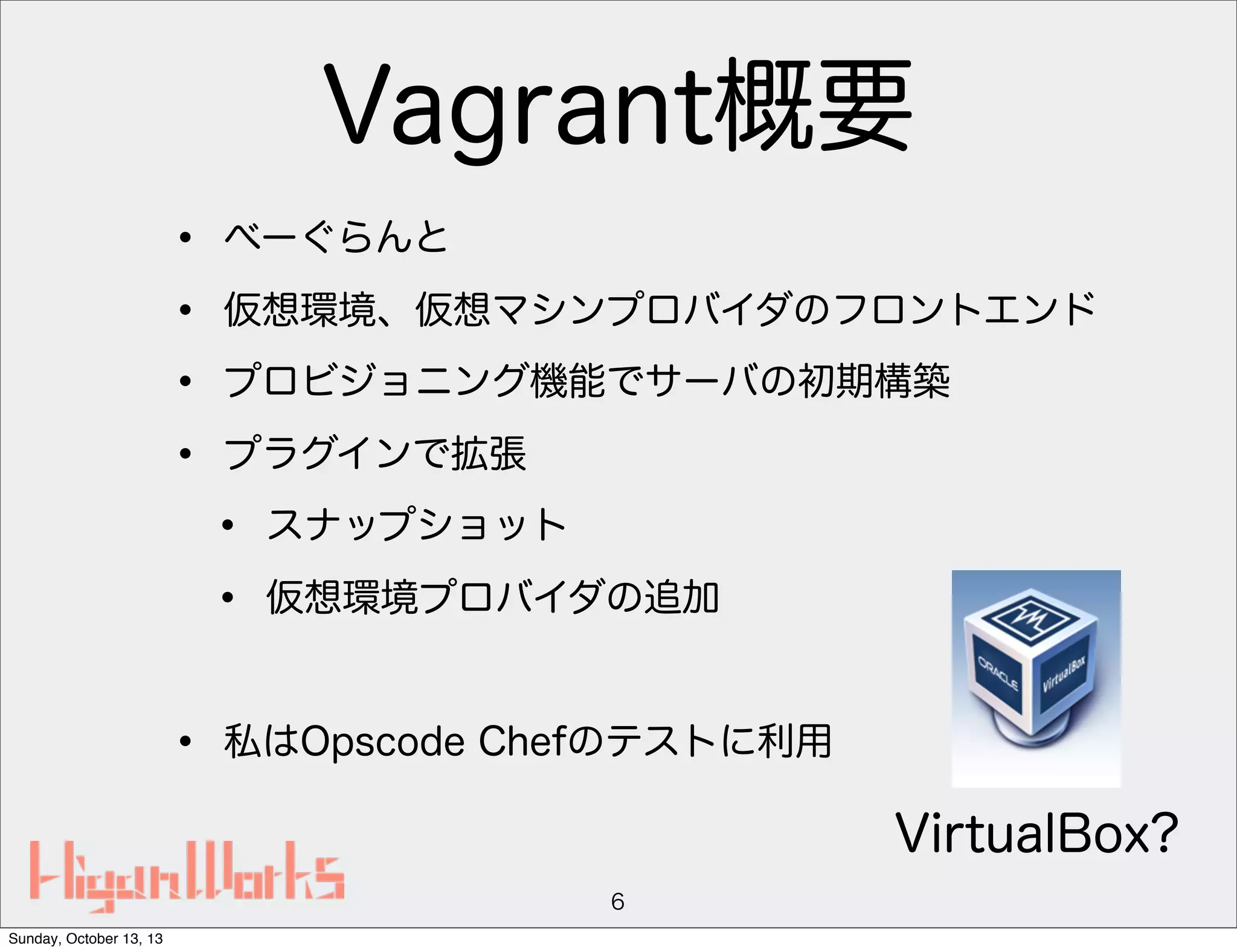 Vagrant概要

• べーぐらんと
• 仮想環境、仮想マシンプロバイダのフロントエンド
• プロビジョニング機能でサーバの初期構築
• プラグインで拡張
  • スナップショット
  • 仮想環境プロバイダの追加
• 私はOpscode Chefのテストに利用

ORACLE VirtualBox

VirtualBox?

HiganWorks

6

Sunday, October 13, 13